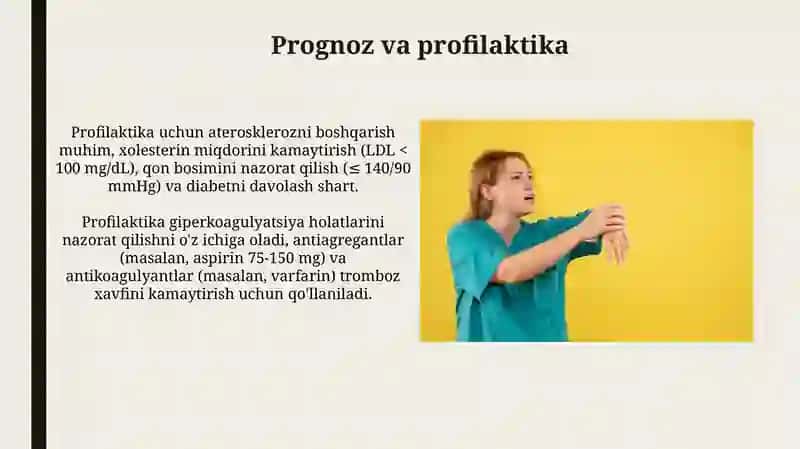 Prognoz va profilaktika

Profilaktika uchun aterosklerozni boshqarish muhim, xolesterin miqdorini kamaytirish (LDL < 100 mg/dL), qon bosimini nazorat qilish (≤ 140/90 mmHg) va diabetni davolash shart.

Profilaktika giperkoagulyatsiya holatlarini nazorat qilishni o'z ichiga oladi, antiagregantlar (masalan, aspirin 75-150 mg) va antikoagulyantlar (masalan, varfarin) tromboz xavfini kamaytirish uchun qo'llaniladi.